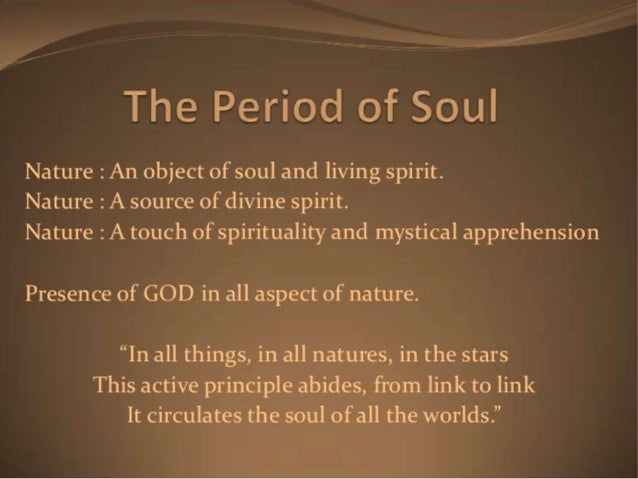 The Period of Soul

Nature : An object of soul and living spirit.
Nature : A source of divine spirit.
Nature : A touch of spirituality and mystical apprehension

Presence of GOD in all aspect of nature.

“In all things, in all natures, in the stars
This active principle abides, from link to link
It circulates the soul of all the worlds.”